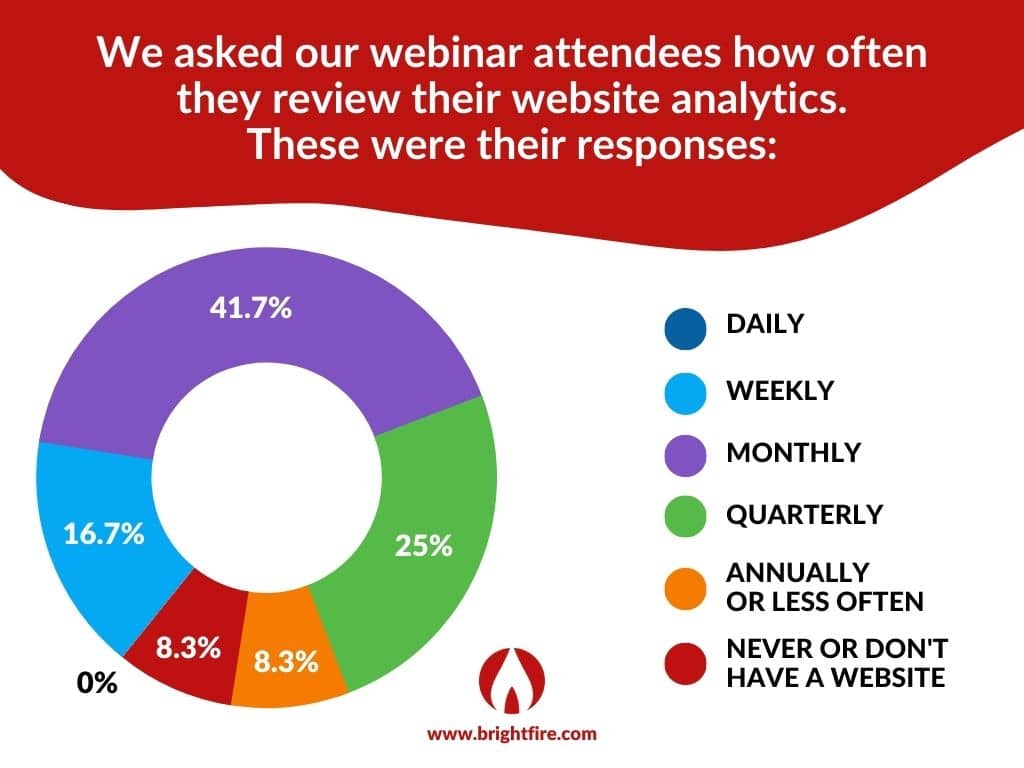 We asked our webinar attendees how often they review their website analytics. These were their responses:

41.7%

16.7%

25%

8.3%

8.3%

0%

DAILY

WEEKLY

MONTHLY

QUARTERLY

ANNUALLY OR LESS OFTEN

NEVER OR DON'T HAVE A WEBSITE

www.brightfire.com